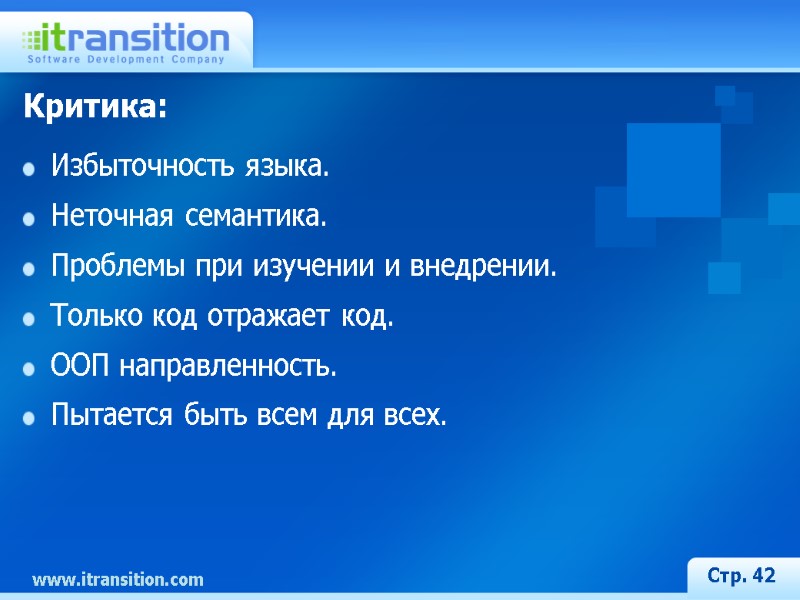 itransition
Software Development Company

Критика:

Избыточность языка.

Неточная семантика.

Проблемы при изучении и внедрении.

Только код отражает код.

ООП направленность.

Пытается быть всем для всех.

www.itransition.com

Стр. 42